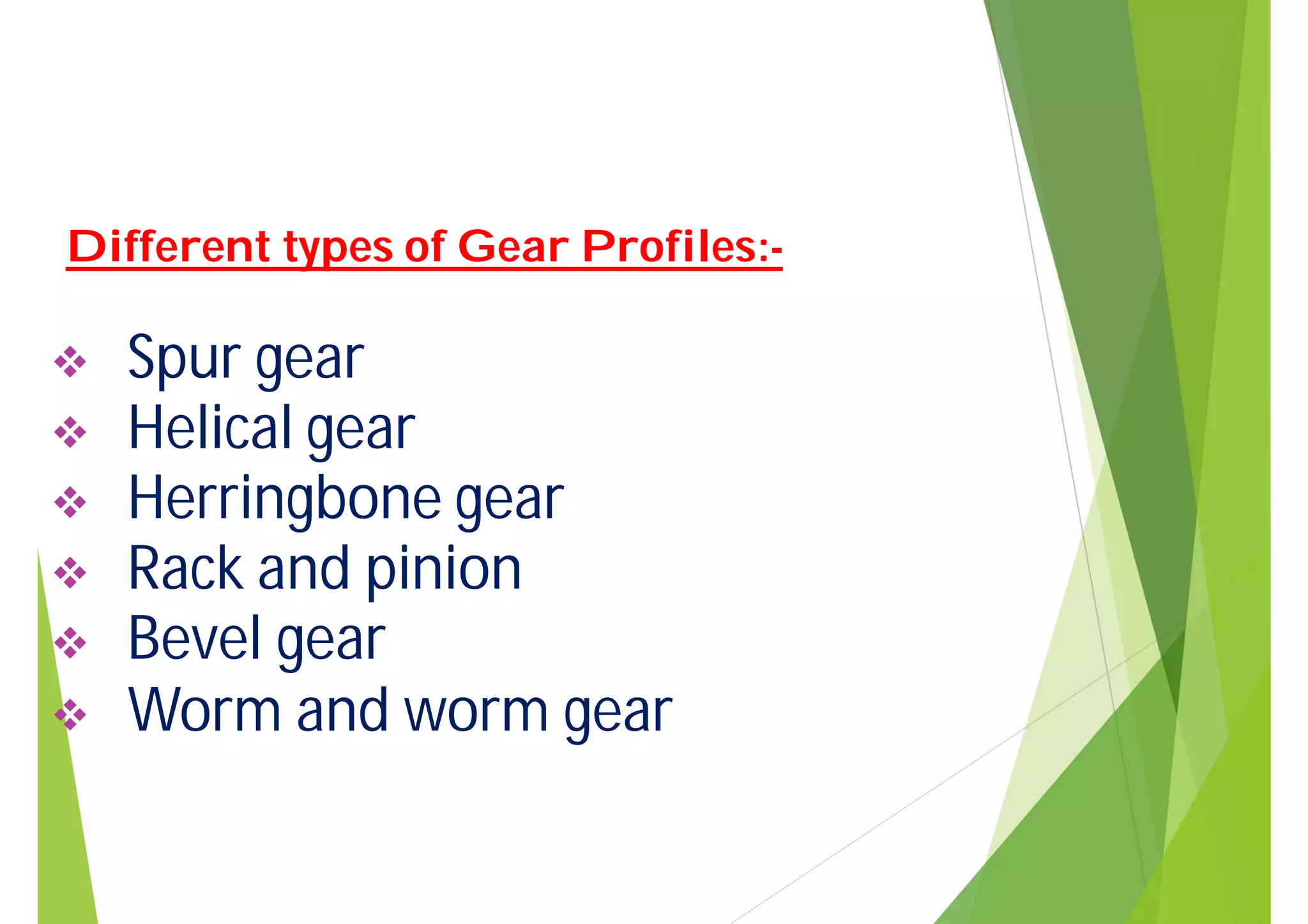 Different types of Gear Profiles:-

❖ Spur gear
❖ Helical gear
❖ Herringbone gear
❖ Rack and pinion
❖ Bevel gear
❖ Worm and worm gear